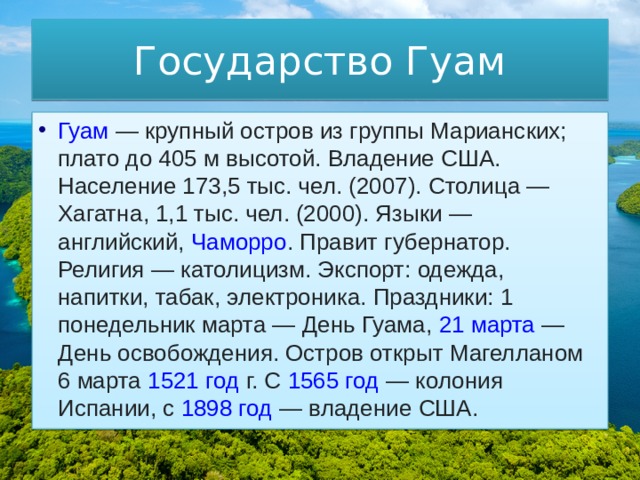 Государство Гуам

• Гуам — крупный остров из группы Марианских; плато до 405 м высотой. Владение США. Население 173,5 тыс. чел. (2007). Столица — Хагатна, 1,1 тыс. чел. (2000). Языки — английский, Чаморро. Правит губернатор. Религия — католицизм. Экспорт: одежда, напитки, табак, электроника. Праздники: 1 понедельник марта — День Гуама, 21 марта — День освобождения. Остров открыт Магелланом 6 марта 1521 год г. С 1565 год — колония Испании, с 1898 год — владение США.